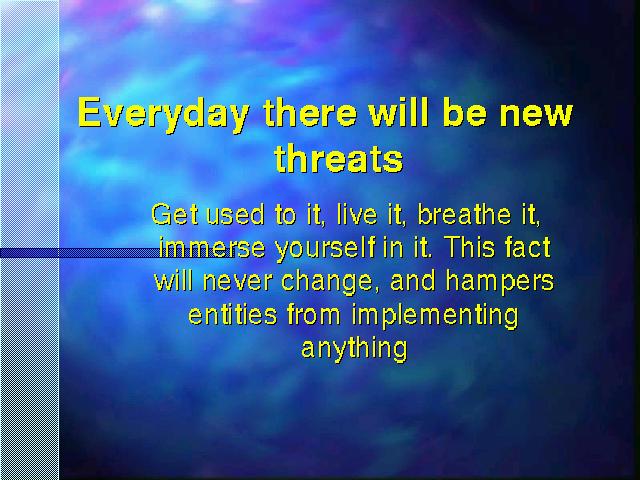 Everyday there will be new threats

Get used to it, live it, breathe it, immerse yourself in it. This fact will never change, and hampers entities from implementing anything